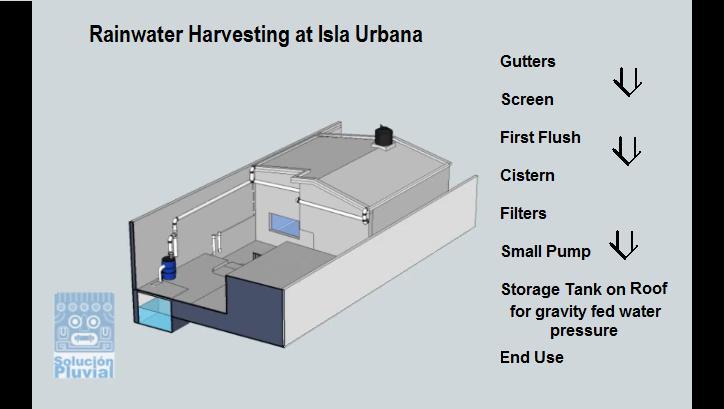 Rainwater Harvesting at Isla Urbana

Gutters

Screen

First Flush

Cistern

Filters

Small Pump

Storage Tank on Roof for gravity fed water pressure

End Use

Solución Pluvial